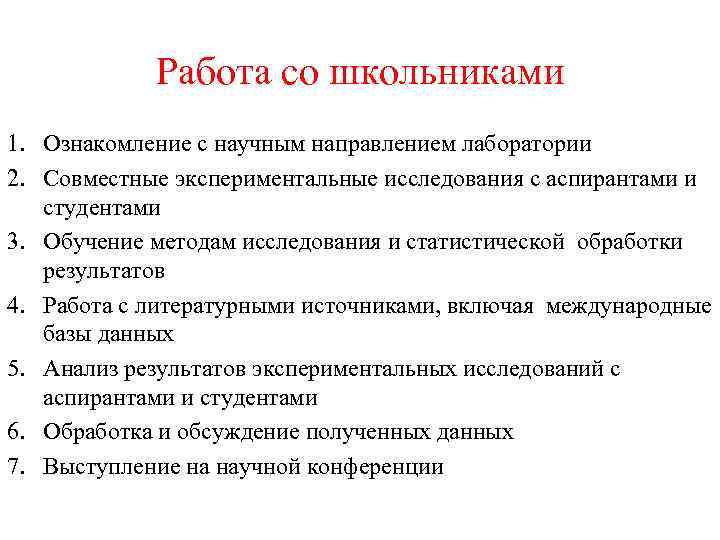 Работа со школьниками

1. Ознакомление с научным направлением лаборатории
2. Совместные экспериментальные исследования с аспирантами и студентами
3. Обучение методам исследования и статистической обработки результатов
4. Работа с литературными источниками, включая международные базы данных
5. Анализ результатов экспериментальных исследований с аспирантами и студентами
6. Обработка и обсуждение полученных данных
7. Выступление на научной конференции